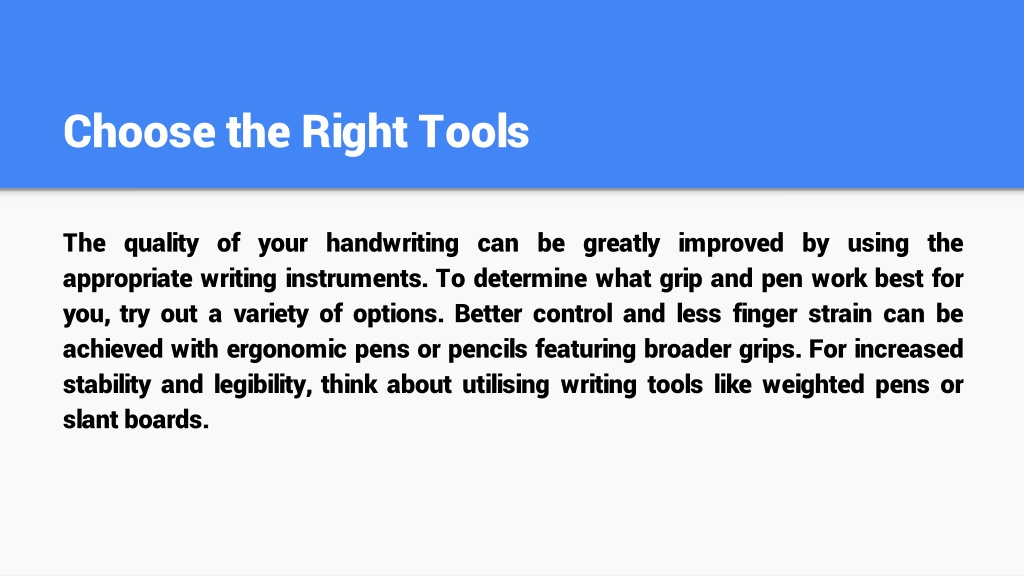 Choose the Right Tools

The quality of your handwriting can be greatly improved by using the appropriate writing instruments. To determine what grip and pen work best for you, try out a variety of options. Better control and less finger strain can be achieved with ergonomic pens or pencils featuring broader grips. For increased stability and legibility, think about utilising writing tools like weighted pens or slant boards.